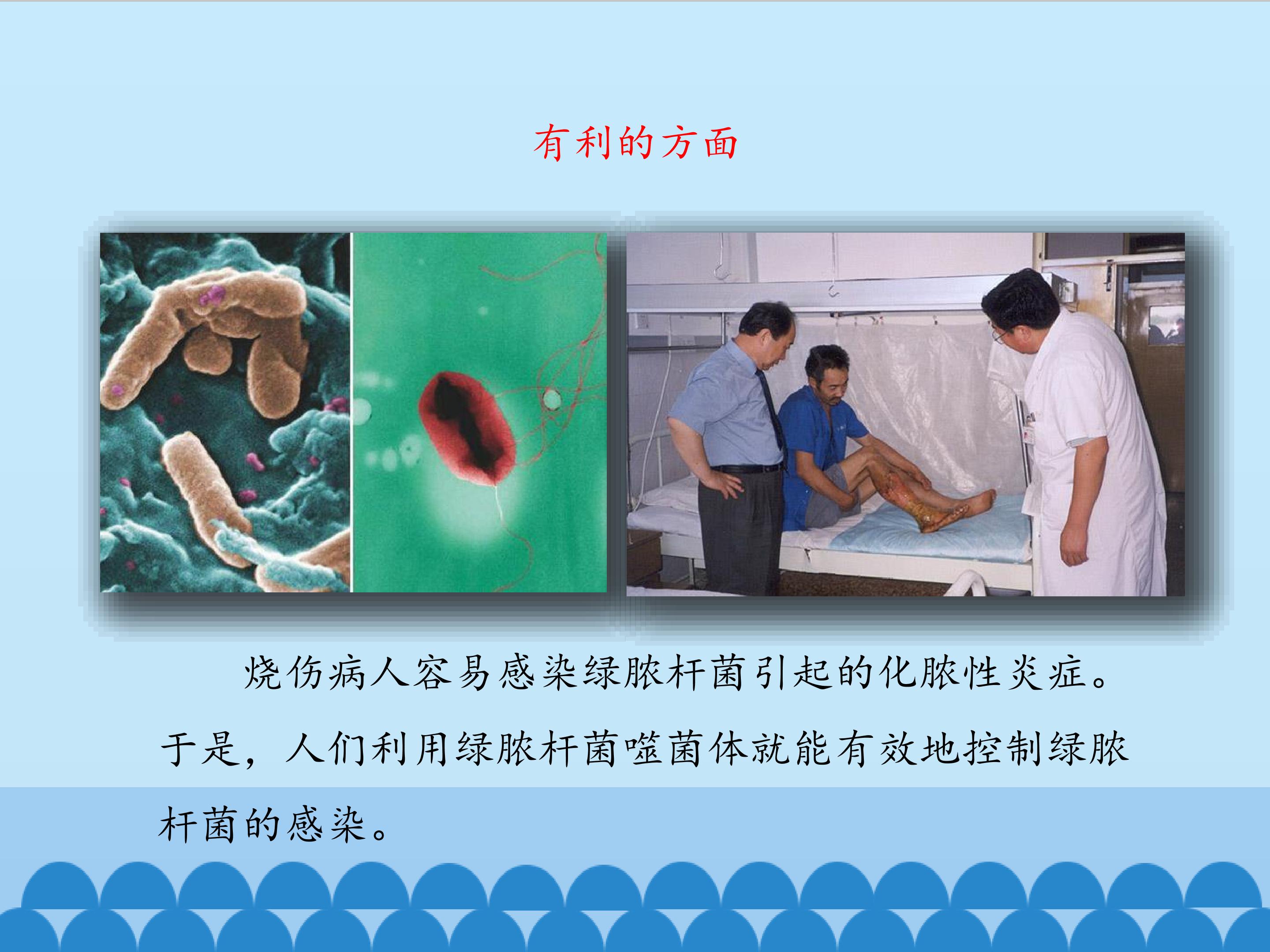 有利的方面

烧伤病人容易感染绿脓杆菌引起的化脓性炎症。于是，人们利用绿脓杆菌噬菌体就能有效地控制绿脓杆菌的感染。